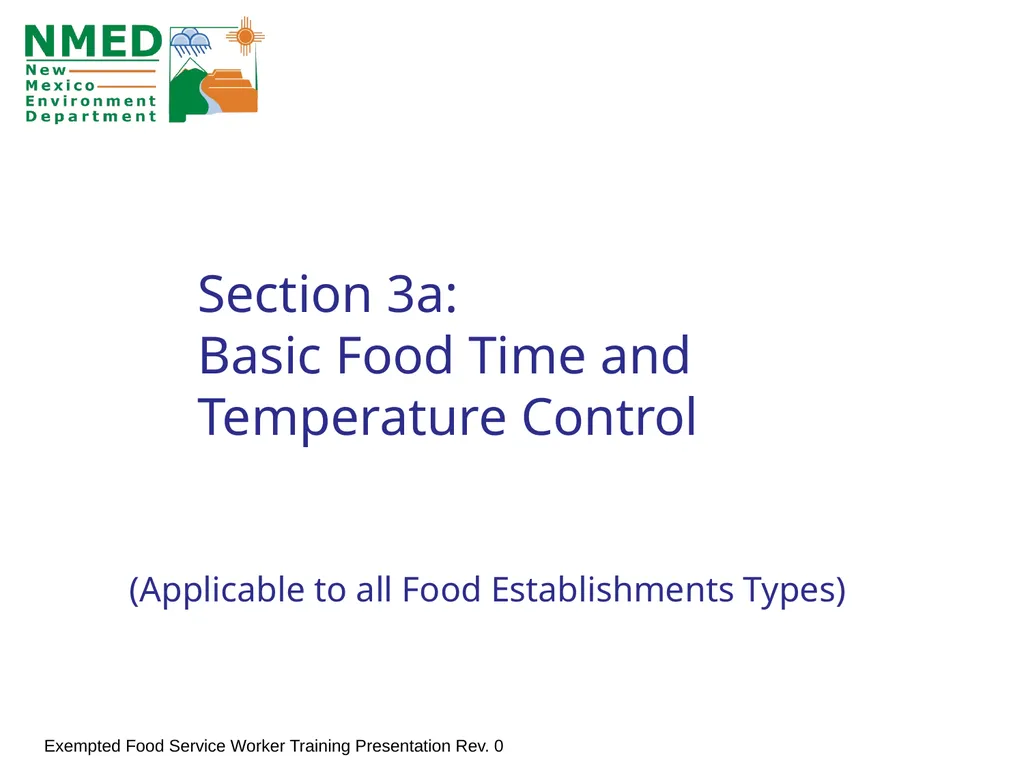 NMED
New
Mexico
Environment
Department

Section 3a:
Basic Food Time and Temperature Control

(Applicable to all Food Establishments Types)

Exempted Food Service Worker Training Presentation Rev. 0